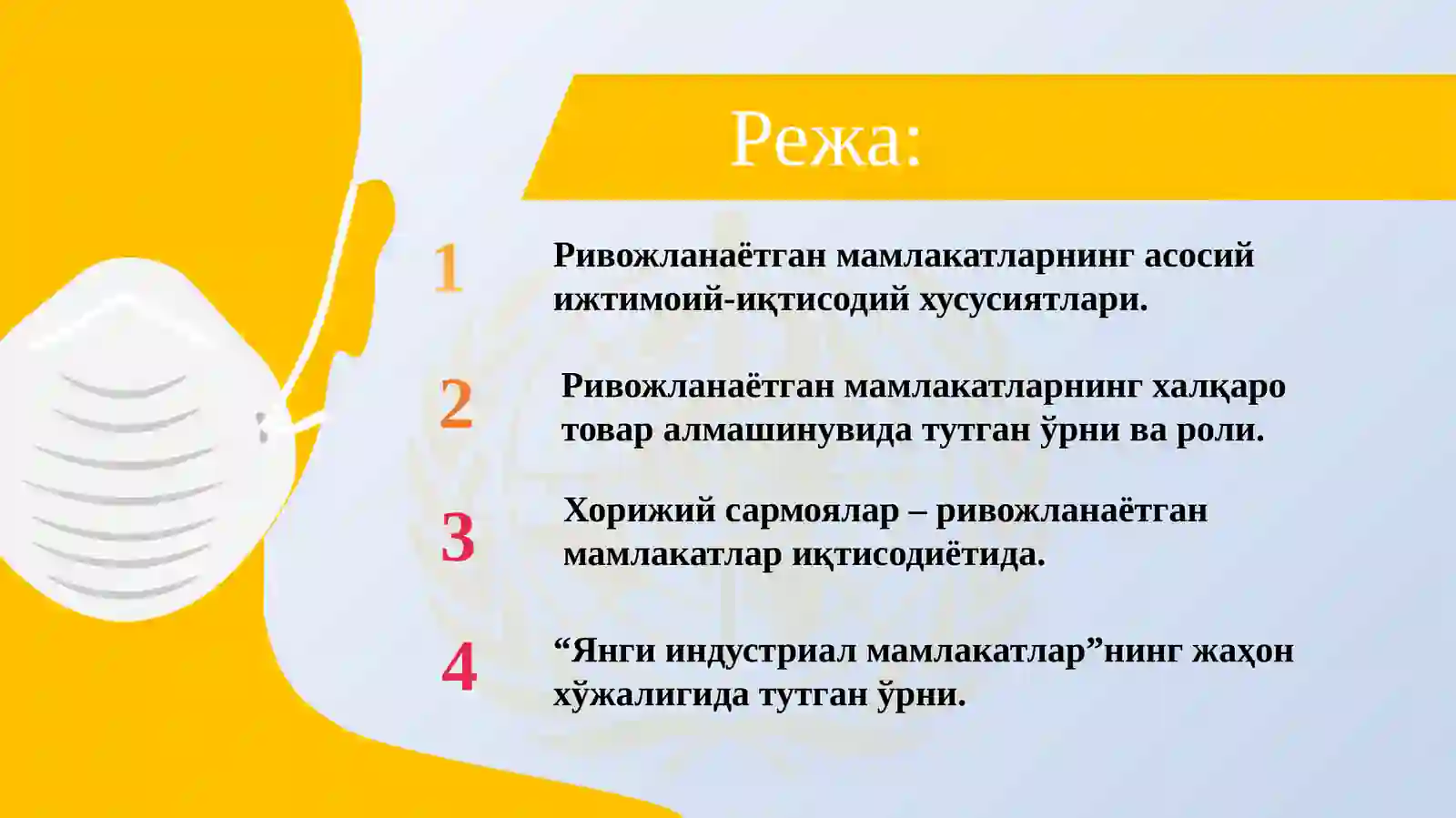 Режа:

1 Ривожланаётган мамлакатларнинг асосий ижтимоий-иқтисодий хусусиятлари.

2 Ривожланаётган мамлакатларнинг халқаро товар алмашинувида тутган ўрни ва роли.

3 Хорижий сармоялар – ривожланаётган мамлакатлар иқтисодиётида.

4 “Янги индустриал мамлакатлар”нинг жаҳон хўжалигида тутган ўрни.